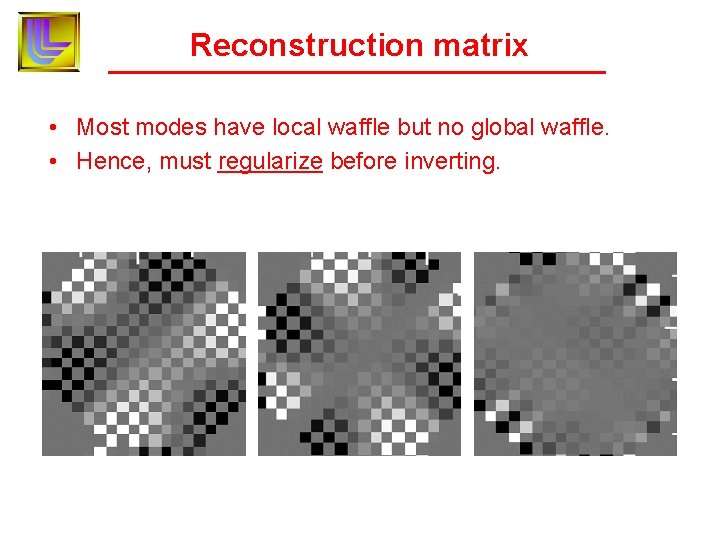 Reconstruction matrix

• Most modes have local waffle but no global waffle.
• Hence, must regularize before inverting.